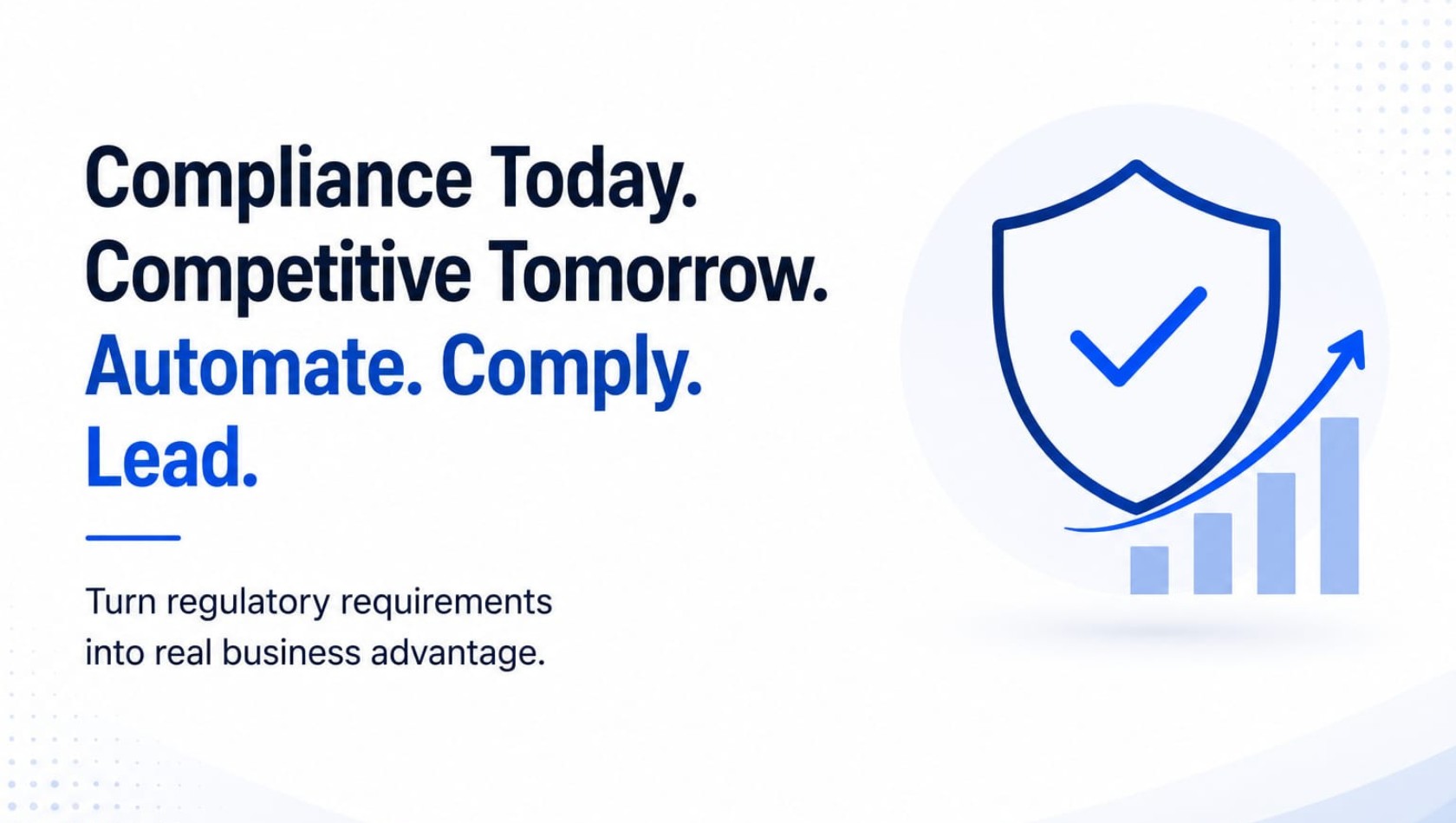 Compliance Today.
Competitive Tomorrow.
Automate. Comply.
Lead.

Turn regulatory requirements into real business advantage.